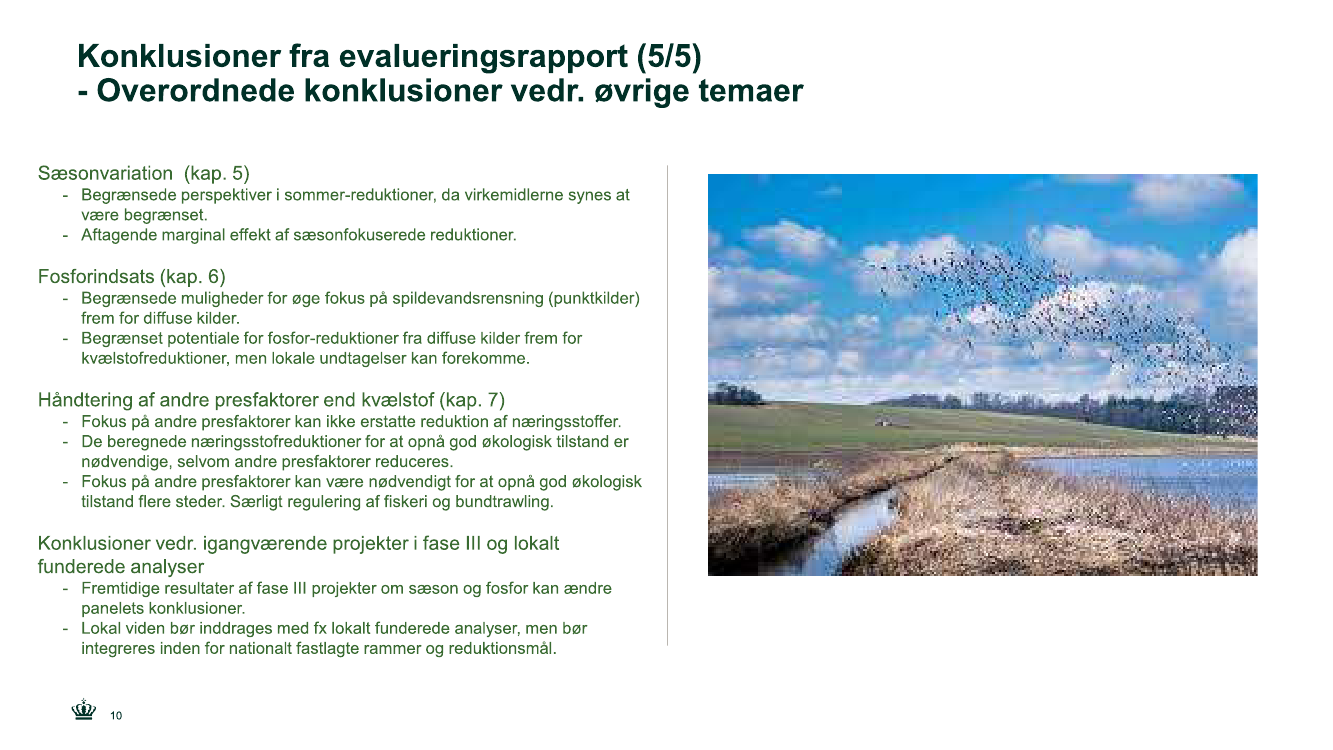 Konklusioner fra evalueringsrapport (5/5)
- Overordnede konklusioner vedr. øvrige temaer

Sæsonvariation (kap. 5)
- Begrænsede perspektiver i sommer-reduktioner, da virkemidlerne synes at være begrænset.
- Aftagende marginal effekt af sæsonfokuserede reduktioner.

Fosforindsats (kap. 6)
- Begrænsede muligheder for øge fokus på spildevandsrensning (punktkilder) frem for diffuse kilder.
- Begrænset potentiale for fosfor-reduktioner fra diffuse kilder frem for kvælstofreduktioner, men lokale undtagelser kan forekomme.

Håndtering af andre presfaktorer end kvælstof (kap. 7)
- Fokus på andre presfaktorer kan ikke erstatte reduktion af næringsstoffer.
- De beregnede næringsstofreduktioner for at opnå god økologisk tilstand er nødvendige, selvom andre presfaktorer reduceres.
- Fokus på andre presfaktorer kan være nødvendigt for at opnå god økologisk tilstand flere steder. Særligt regulering af fiskeri og bundtrawling.

Konklusioner vedr. igangværende projekter i fase III og lokalt funderede analyser
- Fremtidige resultater af fase III projekter om sæson og fosfor kan ændre panelets konklusioner.
- Lokal viden bør inddrages med fx lokalt funderede analyser, men bør integreres inden for nationalt fastlagte rammer og reduktionsmål.

10